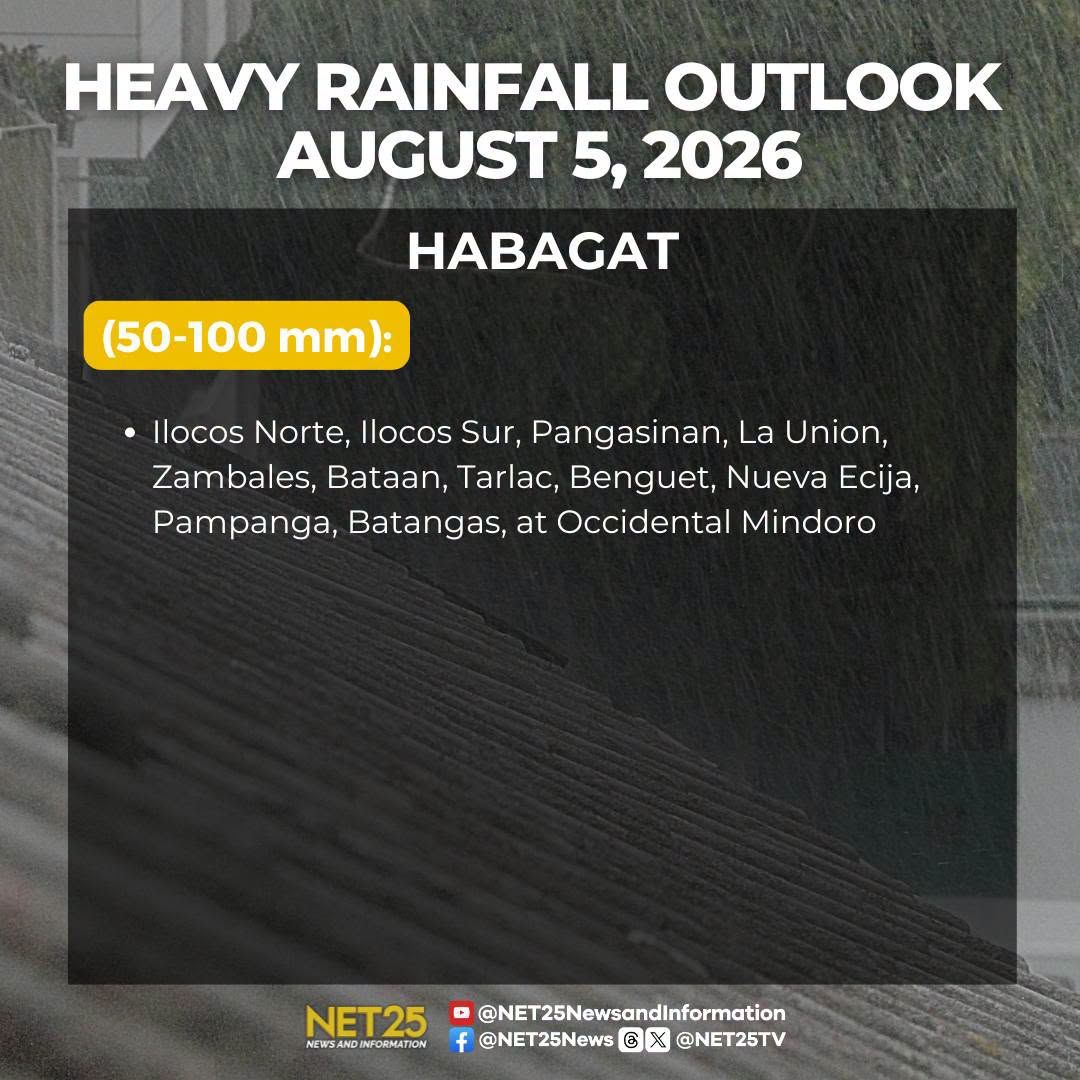 HEAVY RAINFALL OUTLOOK
AUGUST 5, 2026

HABAGAT

(50-100 mm):

• Ilocos Norte, Ilocos Sur, Pangasinan, La Union, Zambales, Bataan, Tarlac, Benguet, Nueva Ecija, Pampanga, Batangas, at Occidental Mindoro

NET25
NEWS AND INFORMATION

@NET25NewsandInformation
@NET25News @NET25TV